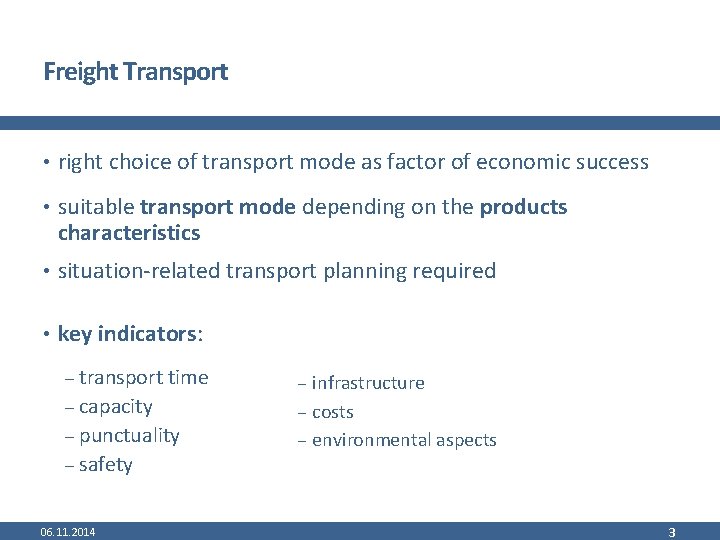 Freight Transport

• right choice of transport mode as factor of economic success

• suitable transport mode depending on the products characteristics

• situation-related transport planning required

• key indicators:

– transport time
– capacity
– punctuality
– safety

– infrastructure
– costs
– environmental aspects

06.11.2014

3